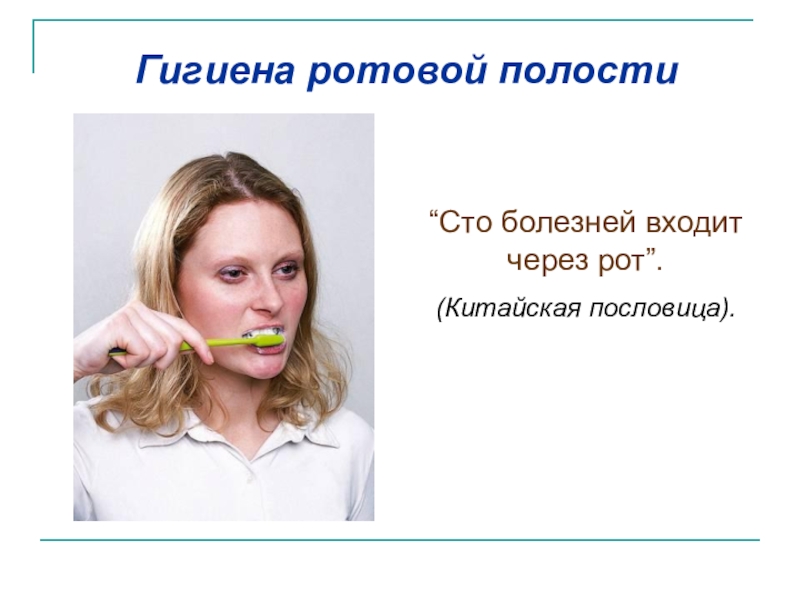 Гигиена ротовой полости

“Сто болезней входит через рот”.

(Китайская пословица).